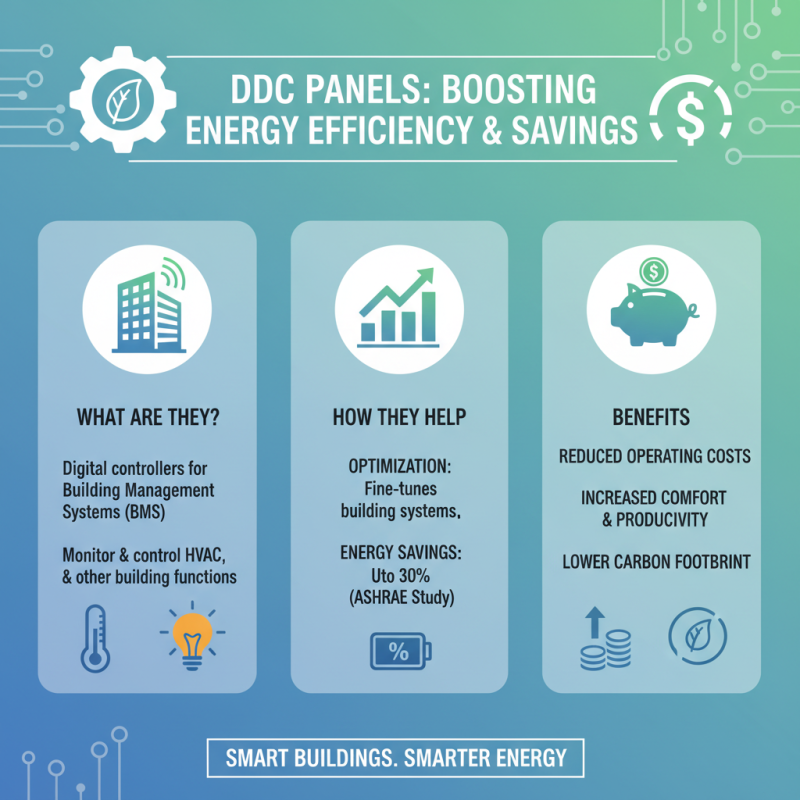 DDC PANELS: BOOSTING ENERGY EFFICIENCY & SAVINGS

$

WHAT ARE THEY?

Digital controllers for Building Management Systems (BMS)

Monitor & control HVAC, & other building functions

HOW THEY HELP

OPTIMIZATION: Fine-tunes building systems,

ENERGY SAVINGS: Uto 30% (ASHRAE Study)

%

BENEFITS

REDUCED OPERATING COSTS

INCREASED COMFORT & PRODUCIVITY

LOWER CARBON FOOTBRINT

SMART BUILDINGS. SMARTER ENERGY